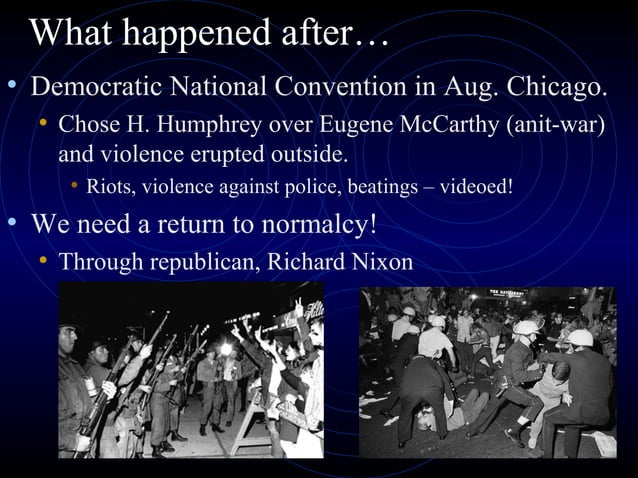 What happened after…

• Democratic National Convention in Aug. Chicago.
  • Chose H. Humphrey over Eugene McCarthy (anit-war) and violence erupted outside.
    • Riots, violence against police, beatings – videoed!
• We need a return to normalcy!
  • Through republican, Richard Nixon